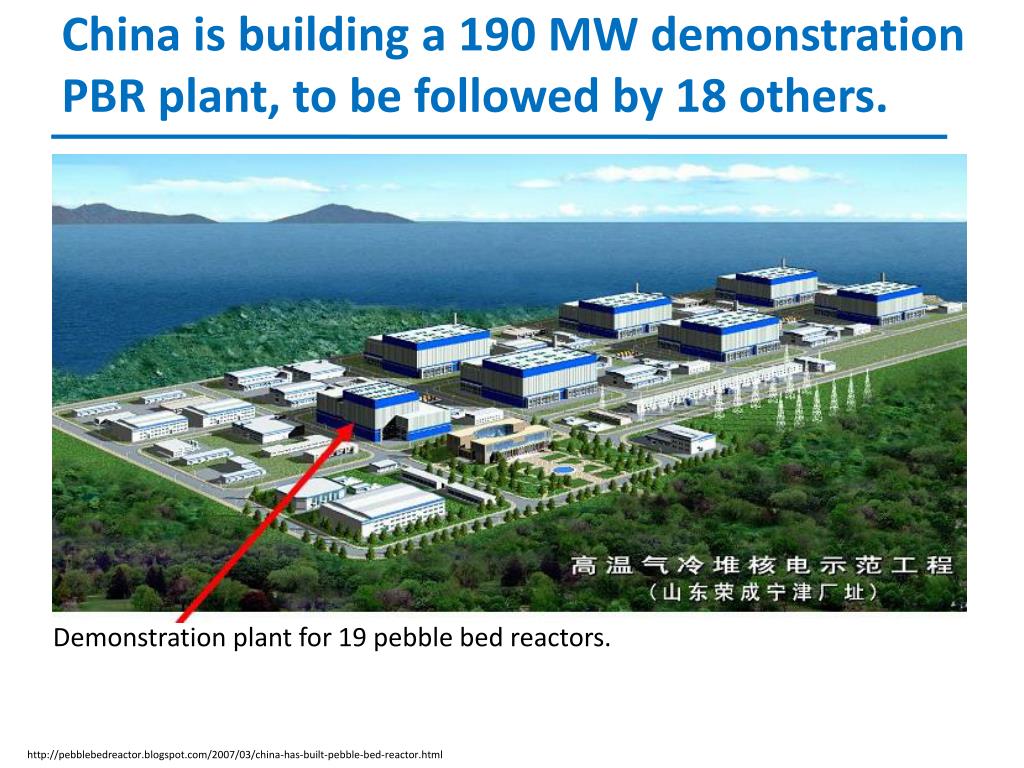 China is building a 190 MW demonstration PBR plant, to be followed by 18 others.

高温气冷堆核电示范工程
（山东荣成宁津厂址）

Demonstration plant for 19 pebble bed reactors.

http://pebblebedreactor.blogspot.com/2007/03/china-has-built-pebble-bed-reactor.html